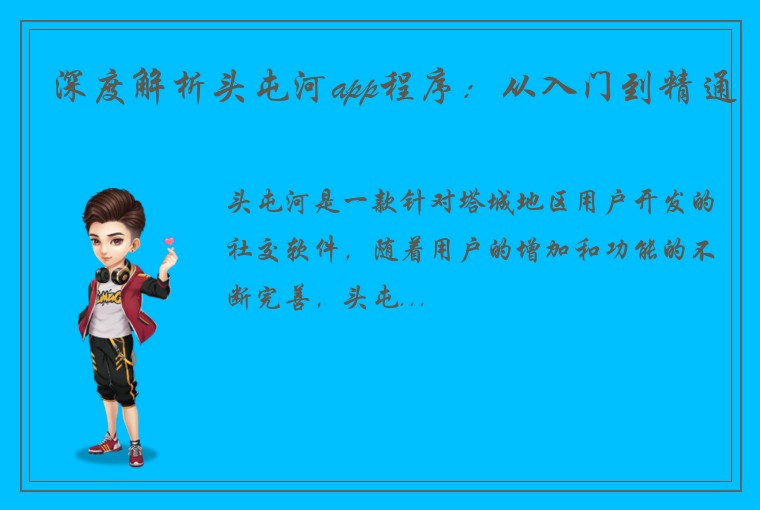 深度解析头屯河app程序：从入门到精通

头屯河是一款针对塔城地区用户开发的社交软件，随着用户的增加和功能的不断完善，头屯...